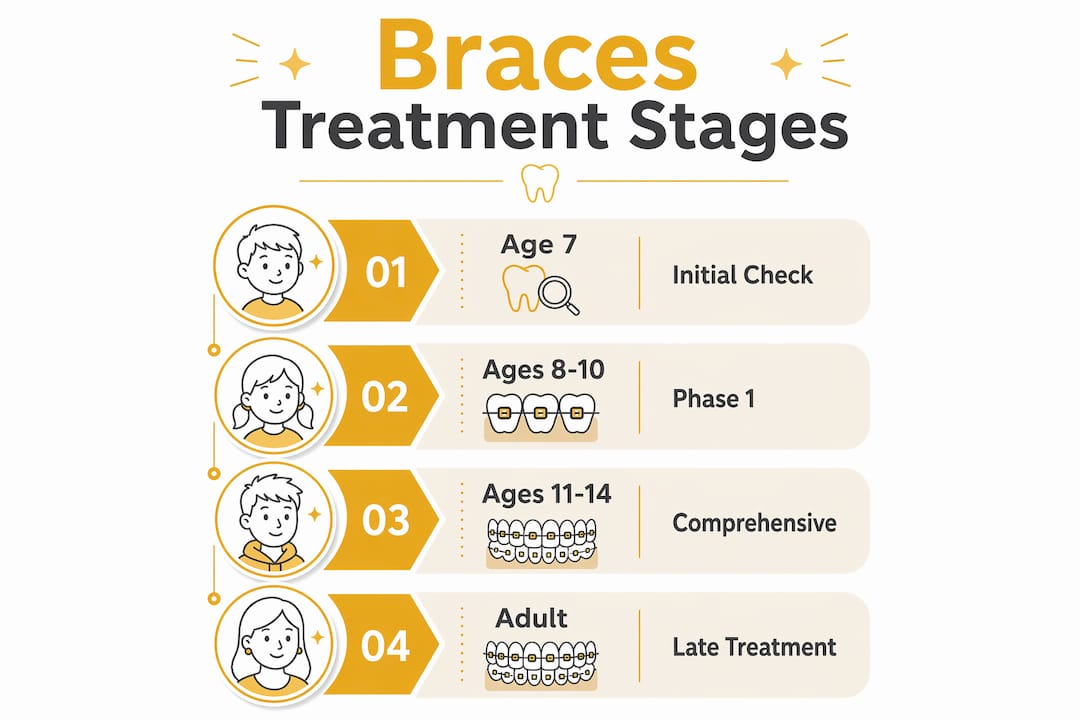 Braces
Treatment Stages

01
Age 7
Initial Check

02
Ages 8-10
Phase 1

03
Ages 11-14
Comprehensive

04
Adult
Late Treatment